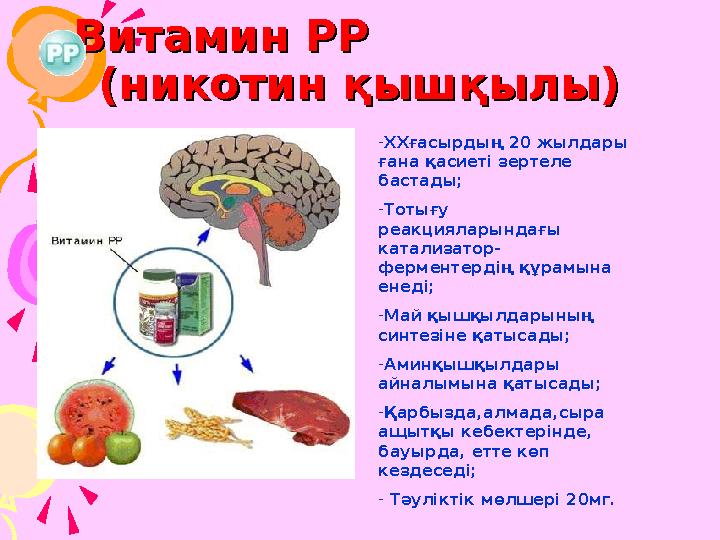 PP

Витамин РР (никотин қышқылы)

Витамин РР

-ХХғасырдың 20 жылдары ғана қасиеті зертеле бастады;

-Тотығу реакцияларындағы катализатор-ферментердің құрамына енеді;

-Май қышқылдарының синтезіне қатысады;

-Аминқышқылдары айналымына қатысады;

-Қарбызда,алмада,сыра ащытқы кебектерінде, бауырда, етте көп кездеседі;

- Тәуліктік мөлшері 20мг.